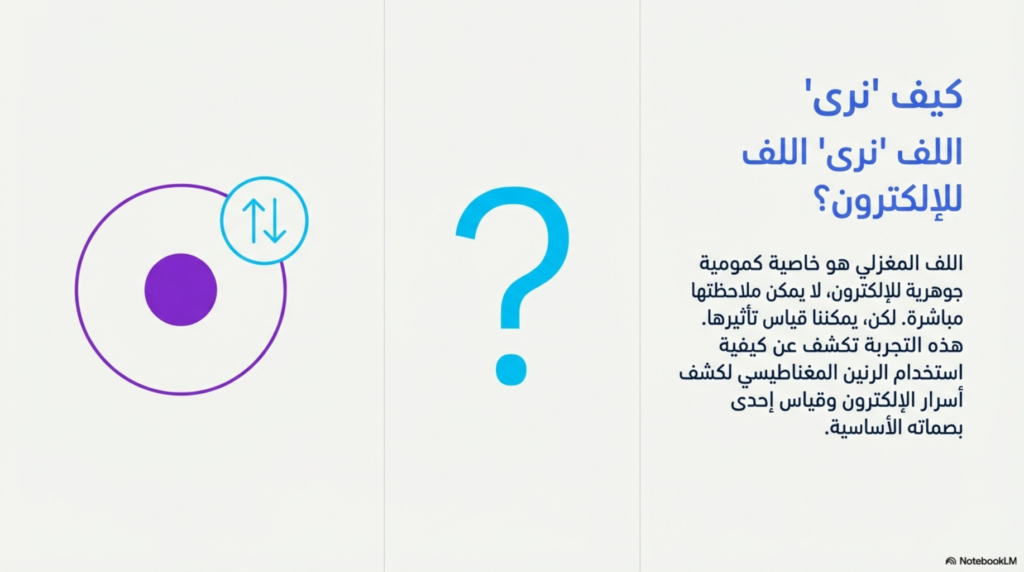 كيف 'نرى' اللف 'نرى' اللف للإلكترون؟

اللف المغزلي هو خاصية كمومية جوهرية للإلكترون، لا يمكن ملاحظتها مباشرة. لكن، يمكننا قياس تأثيرها. هذه التجربة تكشف عن كيفية استخدام الرنين المغناطيسي لكشف أسرار الإلكترون وقياس إحدى بصماته الأساسية.

?

NotebookLM